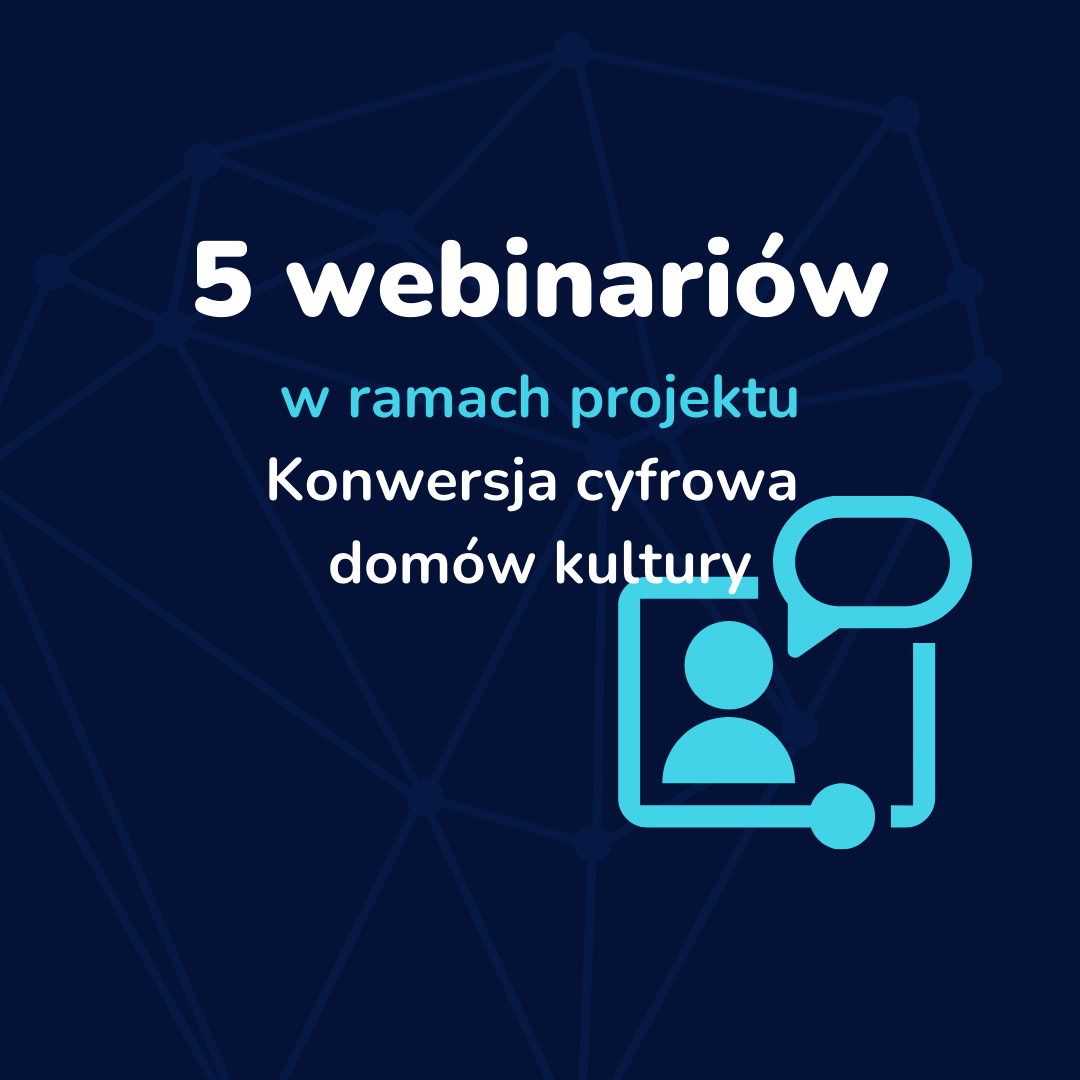 5 webinariów

w ramach projektu
Konwersja cyfrowa domów kultury